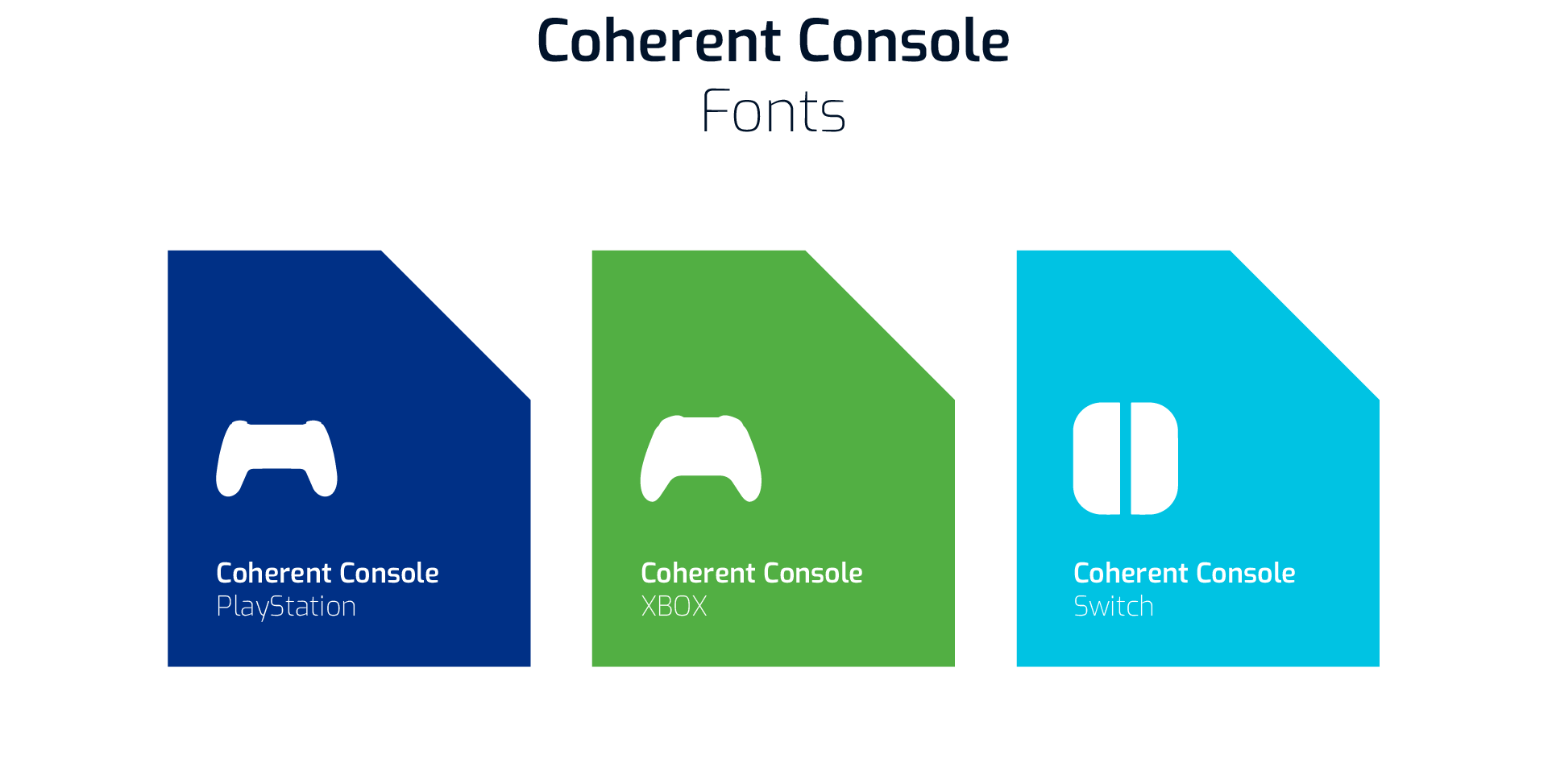 Coherent Console
Fonts

Coherent Console
PlayStation

Coherent Console
XBOX

Coherent Console
Switch